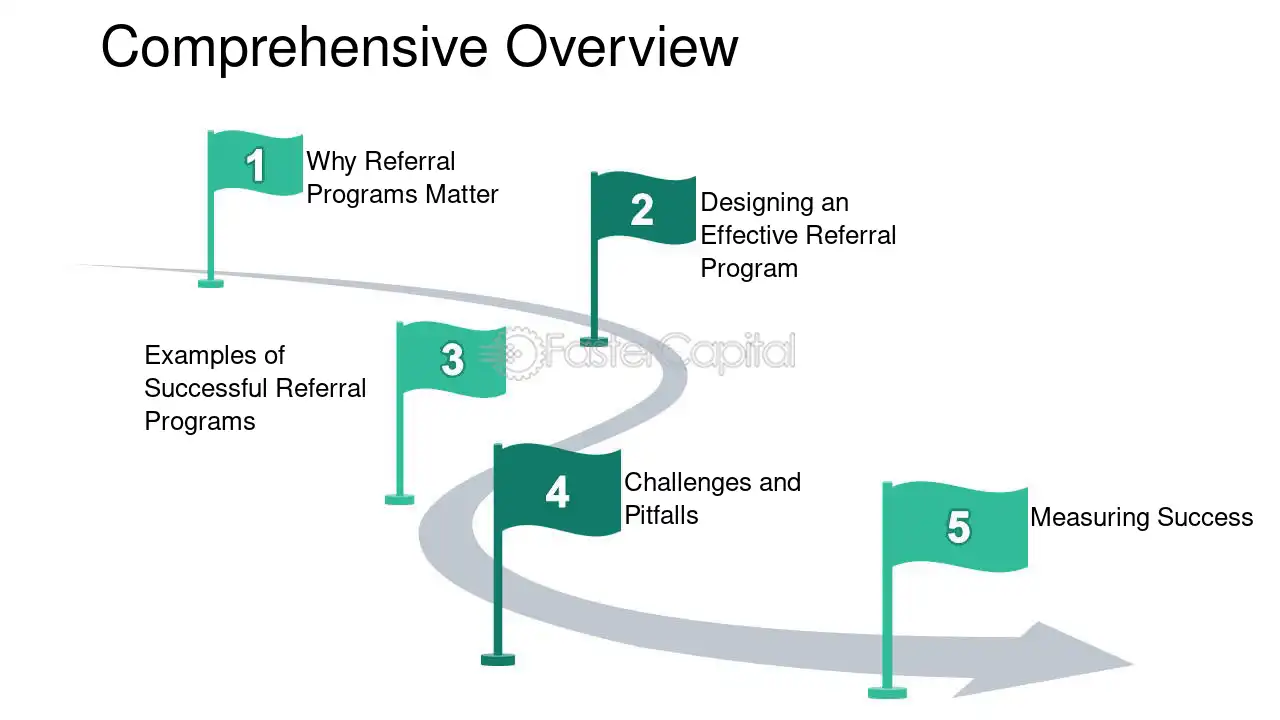 Comprehensive Overview

1
Why Referral Programs Matter

2
Designing an Effective Referral Program

3
Examples of Successful Referral Programs

4
Challenges and Pitfalls

5
Measuring Success

FasterCapital